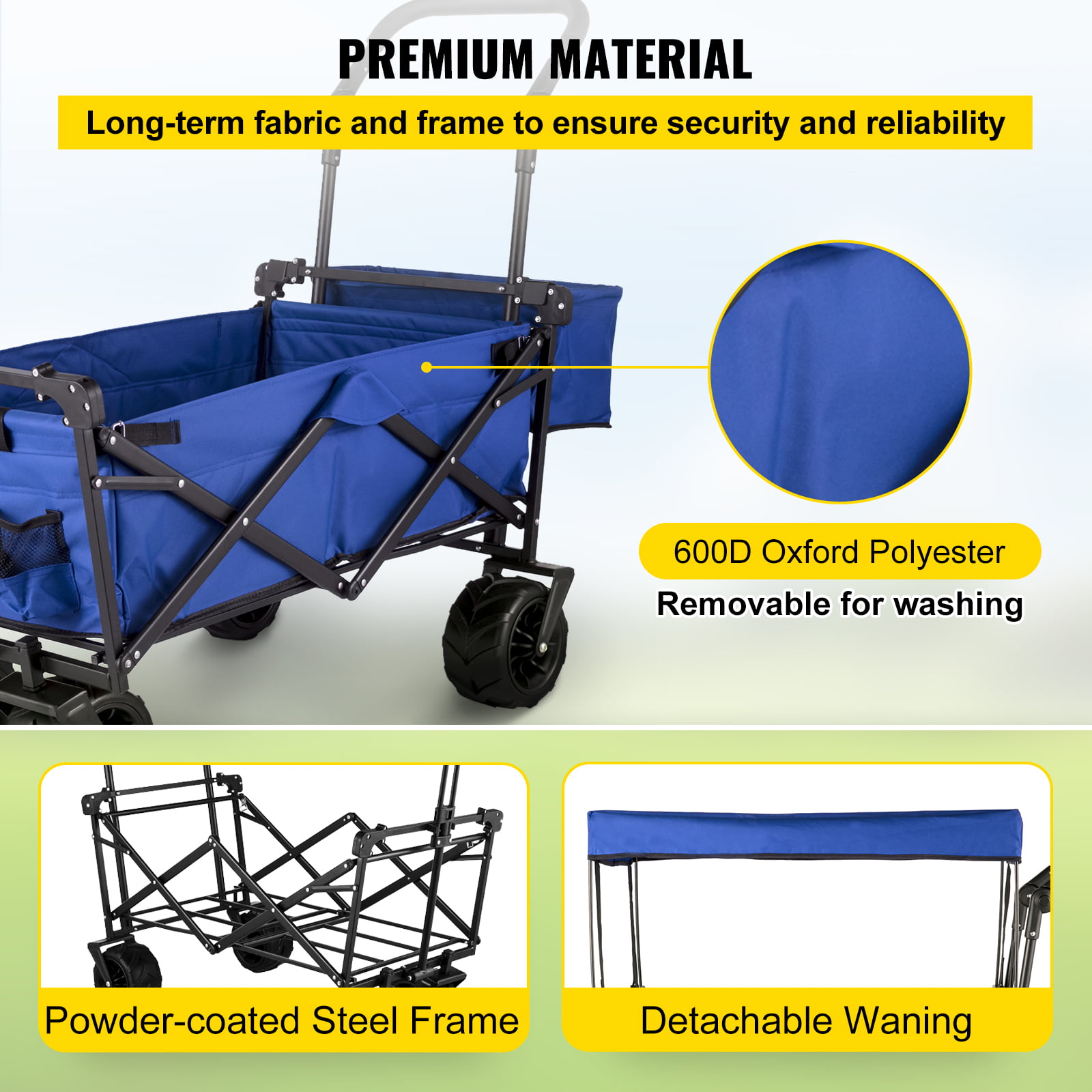 PREMIUM MATERIAL

Long-term fabric and frame to ensure security and reliability

600D Oxford Polyester

Removable for washing

Powder-coated Steel Frame

Detachable Waning